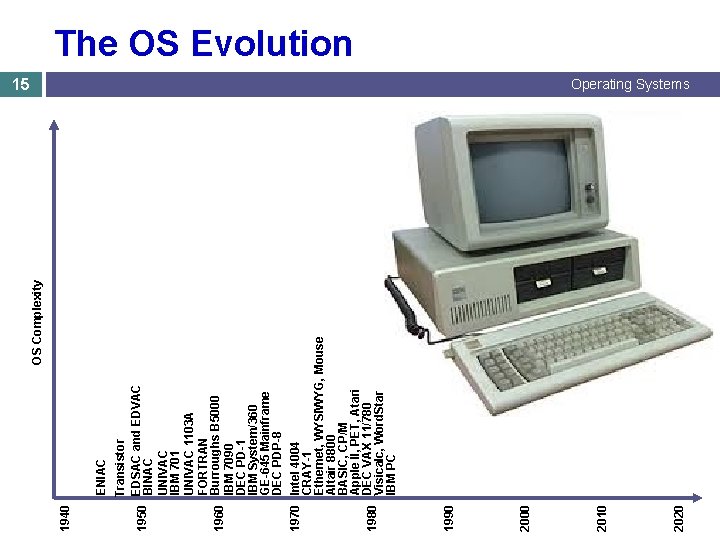 The OS Evolution

15

Operating Systems

OS Complexity

ENIAC
Transistor
EDSAC and EDVAC
BINAC
UNIVAC
IBM 701
UNIVAC 1103A
FORTRAN
Burroughs B5000
IBM 7090
DEC PD-1
IBM System/360
GE-645 Mainframe
DEC PDP-8
Intel 4004
CRAY-1
Ethernet, WYSIWYG, Mouse
Altair 8800
BASIC, CP/M
Apple II, PET, Atari
DEC VAX 11/780
Visicalc, WordStar
IBM PC

1940
1950
1960
1970
1980
1990
2000
2010
2020